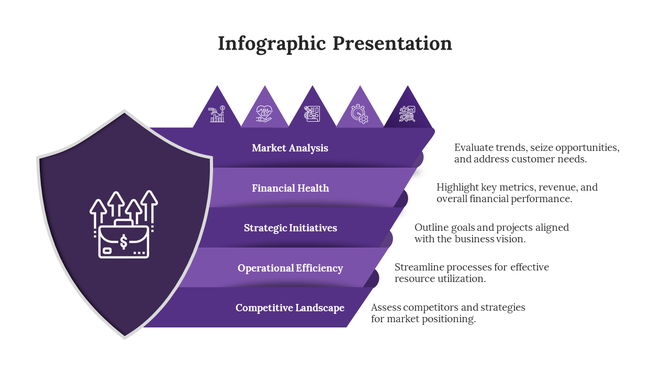 Infographic Presentation

Market Analysis
Evaluate trends, seize opportunities, and address customer needs.

Financial Health
Highlight key metrics, revenue, and overall financial performance.

Strategic Initiatives
Outline goals and projects aligned with the business vision.

Operational Efficiency
Streamline processes for effective resource utilization.

Competitive Landscape
Assess competitors and strategies for market positioning.